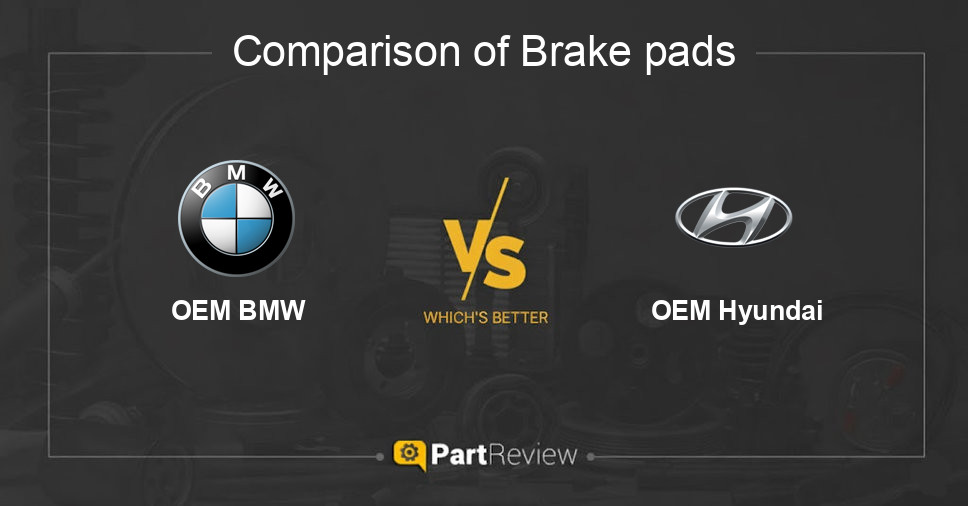 Comparison of Brake pads

BMW

OEM BMW

VS

WHICH'S BETTER

OEM Hyundai

PartReview